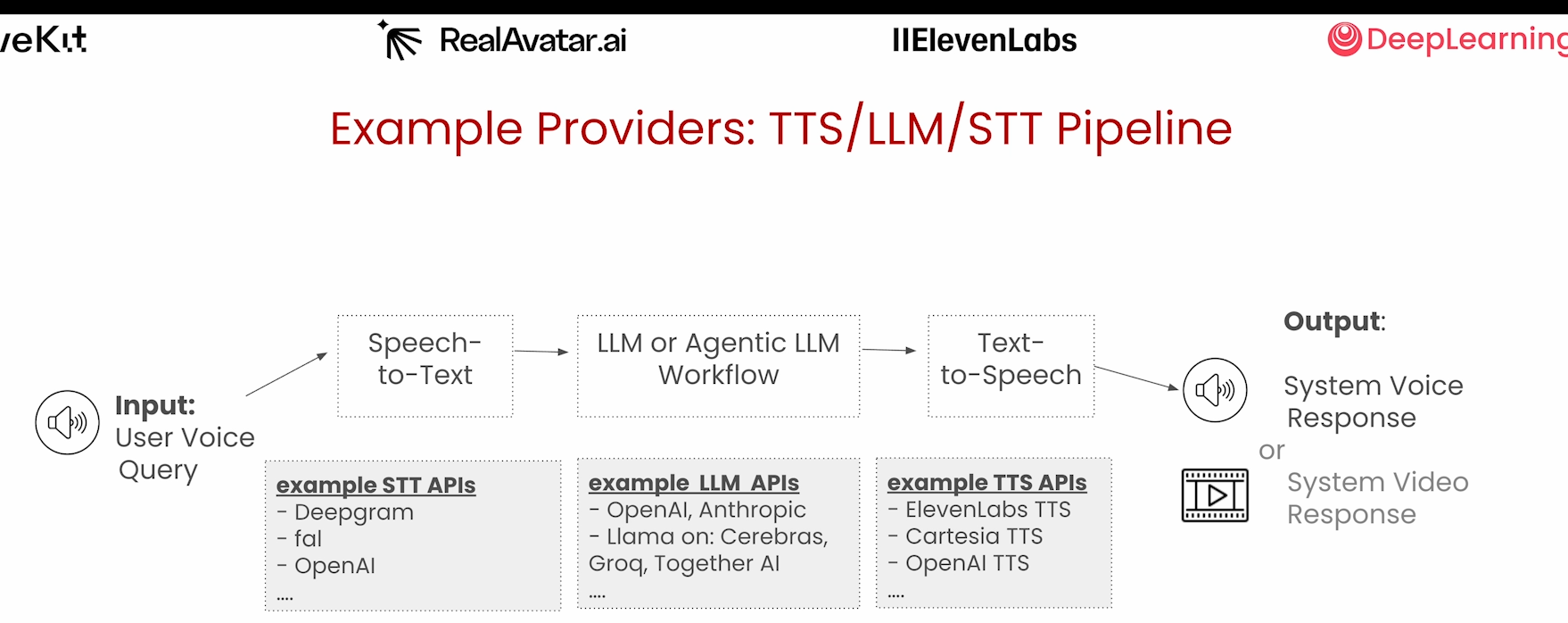 veKit RealAvatar.ai IIElevenLabs DeepLearning

Example Providers: TTS/LLM/STT Pipeline

Input: User Voice Query

Speech-to-Text

LLM or Agentic LLM Workflow

Text-to-Speech

Output:

System Voice Response

or

System Video Response

example STT APIs
- Deepgram
- fal
- OpenAI
....

example LLM APIs
- OpenAI, Anthropic
- Llama on: Cerebras, Groq, Together AI
....

example TTS APIs
- ElevenLabs TTS
- Cartesia TTS
- OpenAI TTS
....